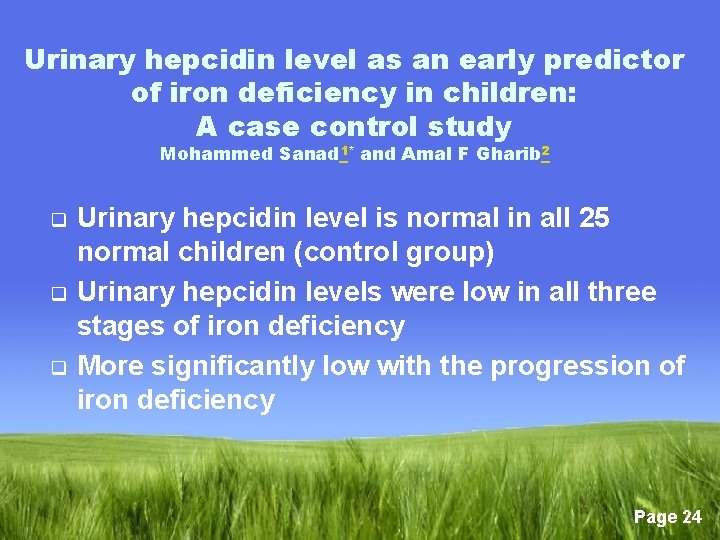 Urinary hepcidin level as an early predictor of iron deficiency in children:
A case control study
Mohammed Sanad$^{1*}$ and Amal F Gharib$^{2}$

❑ Urinary hepcidin level is normal in all 25 normal children (control group)
❑ Urinary hepcidin levels were low in all three stages of iron deficiency
❑ More significantly low with the progression of iron deficiency

Page 24